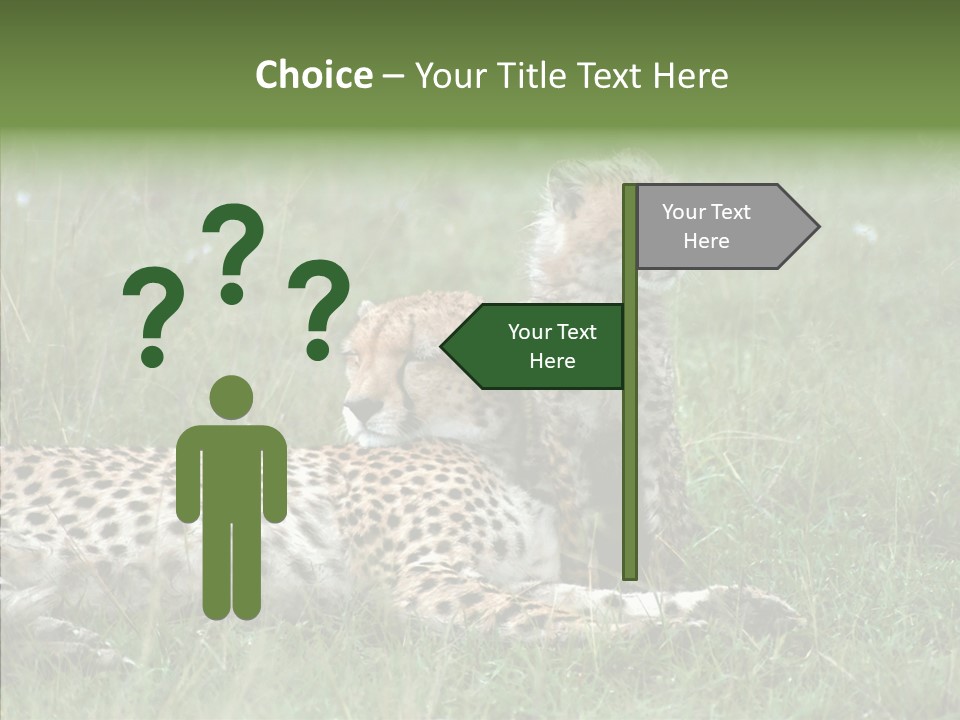 Choice – Your Title Text Here

? ? ?

Your Text Here

Your Text Here